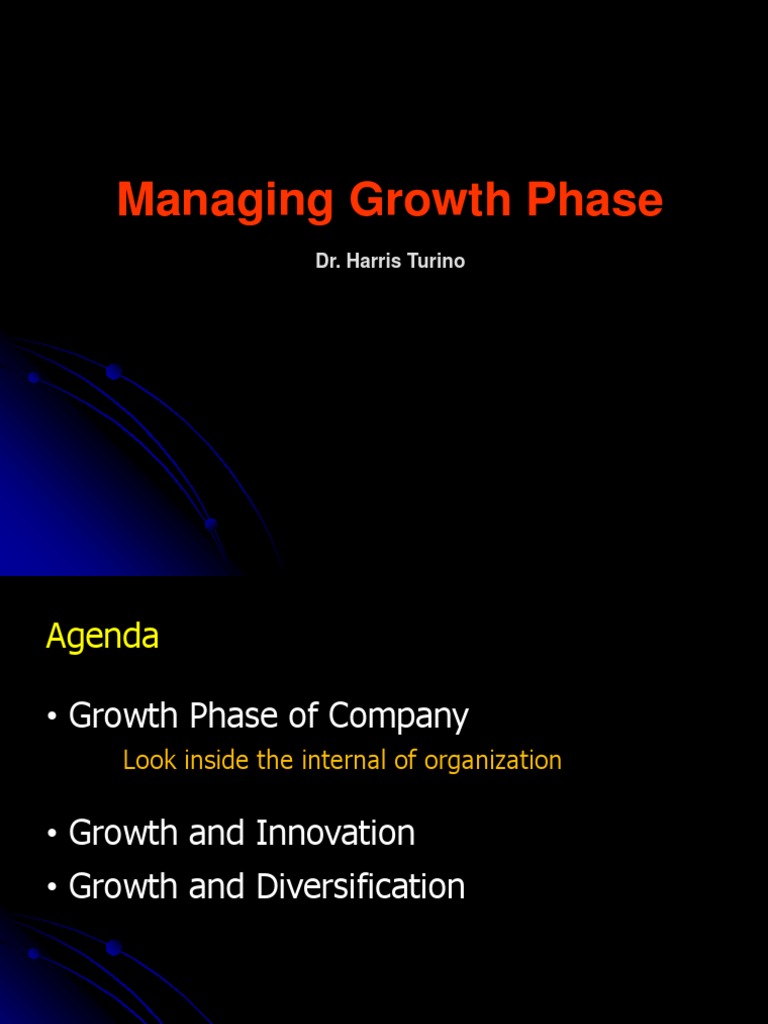 Managing Growth Phase

Dr. Harris Turino

Agenda

• Growth Phase of Company

Look inside the internal of organization

• Growth and Innovation
• Growth and Diversification